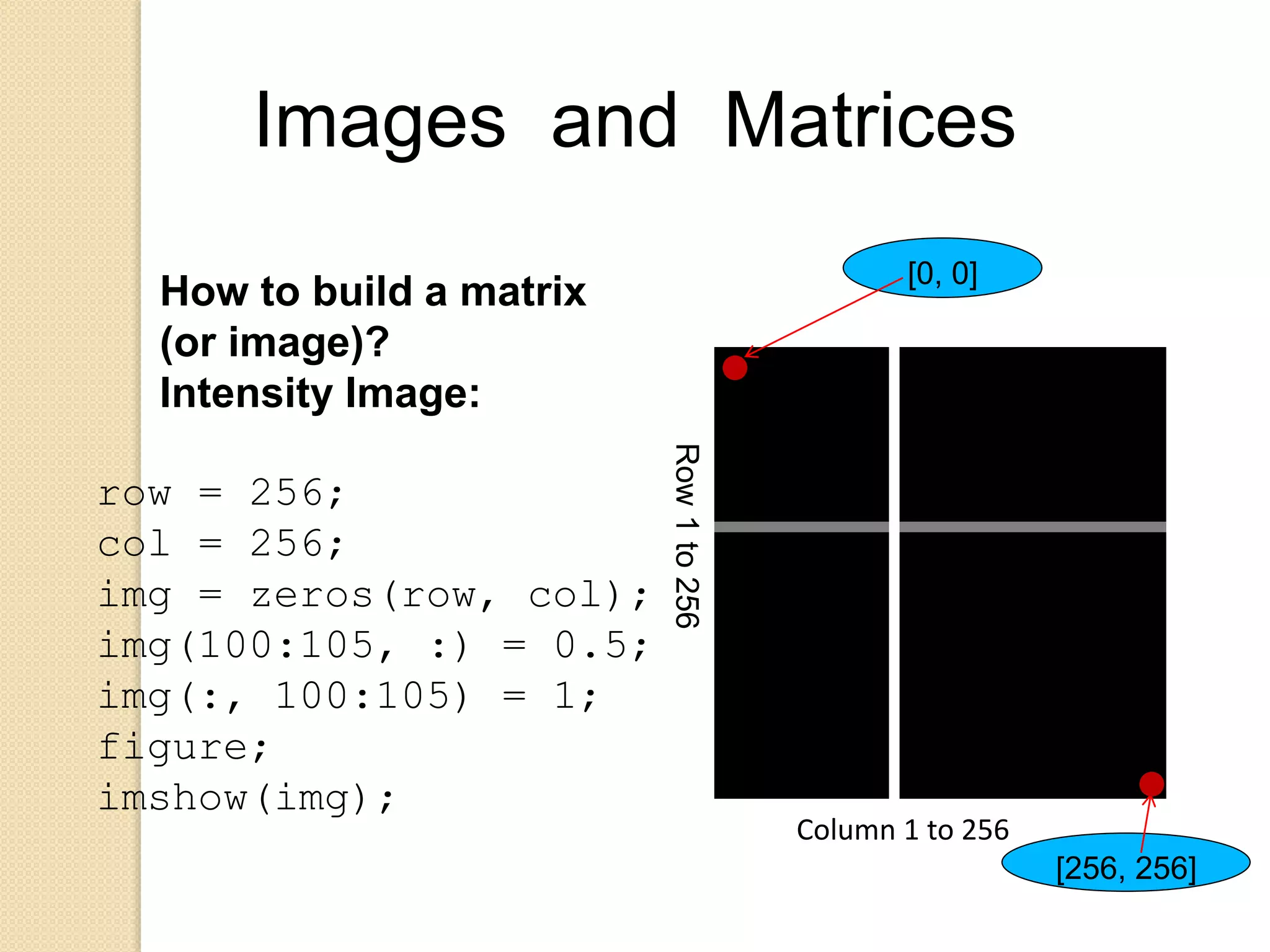 Images and Matrices

How to build a matrix (or image)?
Intensity Image:

row = 256;
col = 256;
img = zeros(row, col);
img(100:105, :) = 0.5;
img(:, 100:105) = 1;
figure;
imshow(img);

[0, 0]

Row 1 to 256

Column 1 to 256

[256, 256]